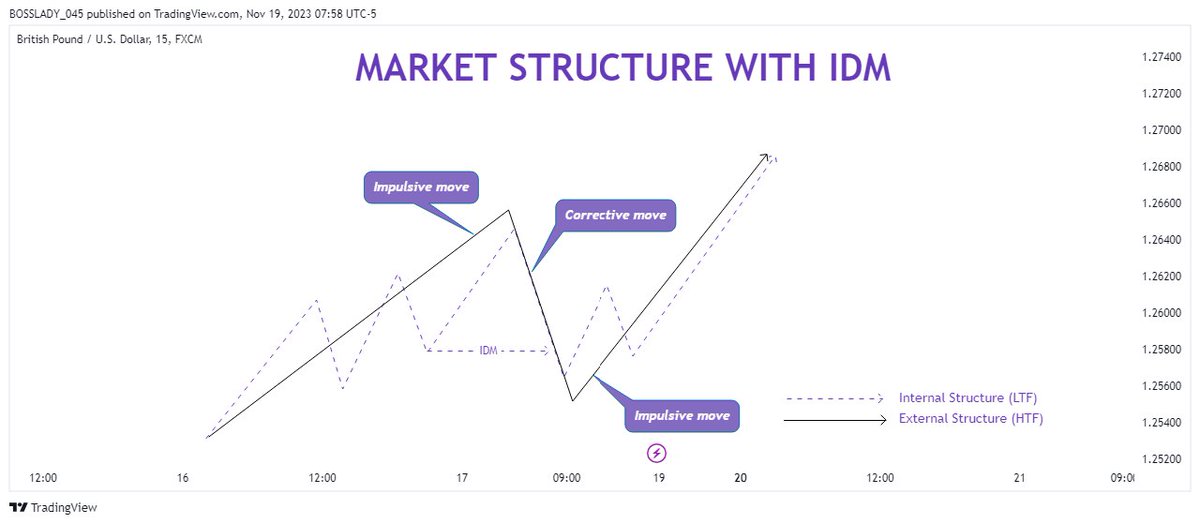 BOSSLADY_045 published on TradingView.com, Nov 19, 2023 07:58 UTC-5

British Pound / U.S. Dollar, 15, FXCM

MARKET STRUCTURE WITH IDM

Impulsive move

Corrective move

IDM

Impulsive move

Internal Structure (LTF)

External Structure (HTF)

1.27400
1.27200
1.27000
1.26800
1.26600
1.26400
1.26200
1.26000
1.25800
1.25600
1.25400
1.25200

12:00 16 12:00 17 09:00 19 20 12:00 21 09:0

TradingView